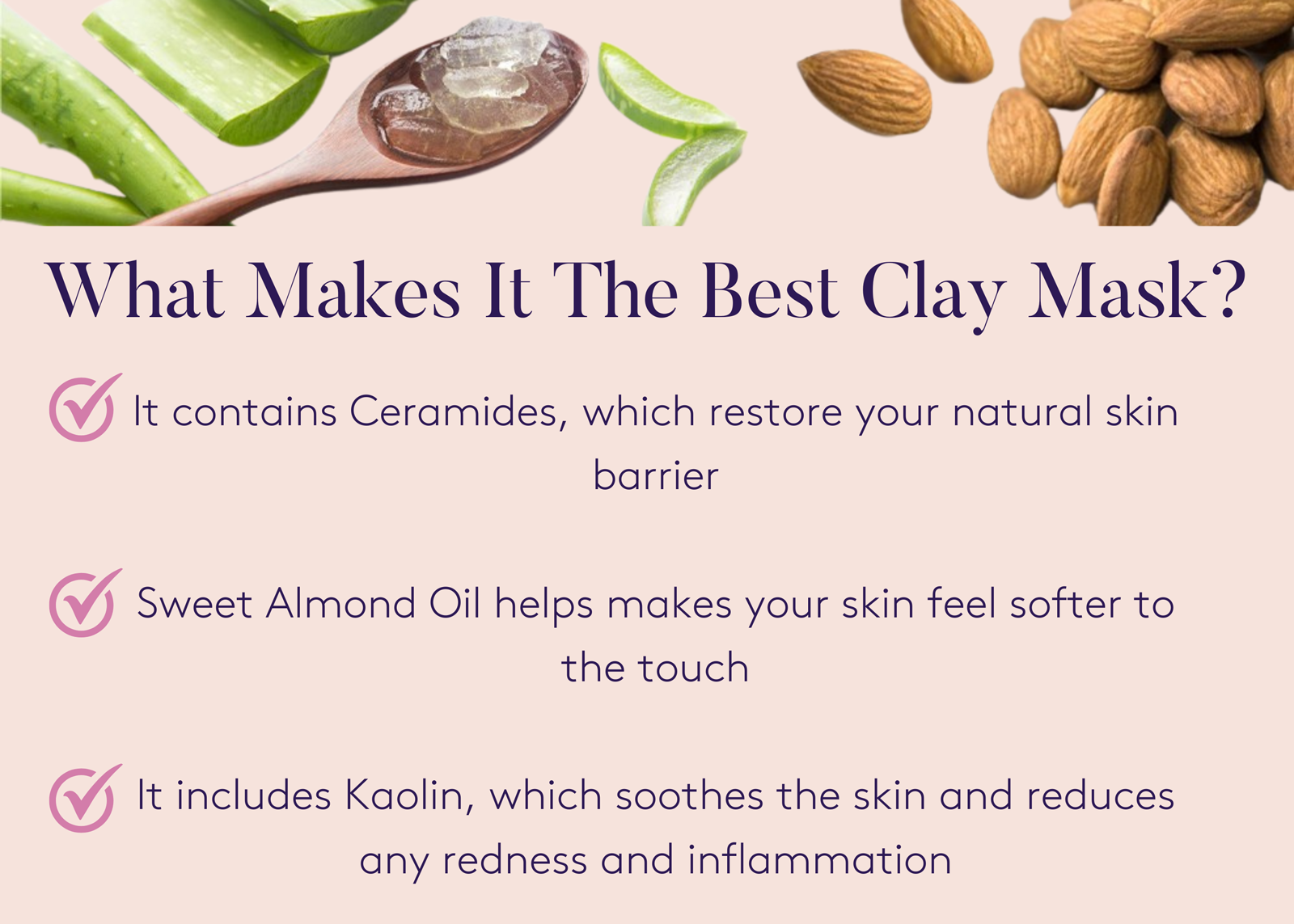 What Makes It The Best Clay Mask?

It contains Ceramides, which restore your natural skin barrier

Sweet Almond Oil helps makes your skin feel softer to the touch

It includes Kaolin, which soothes the skin and reduces any redness and inflammation